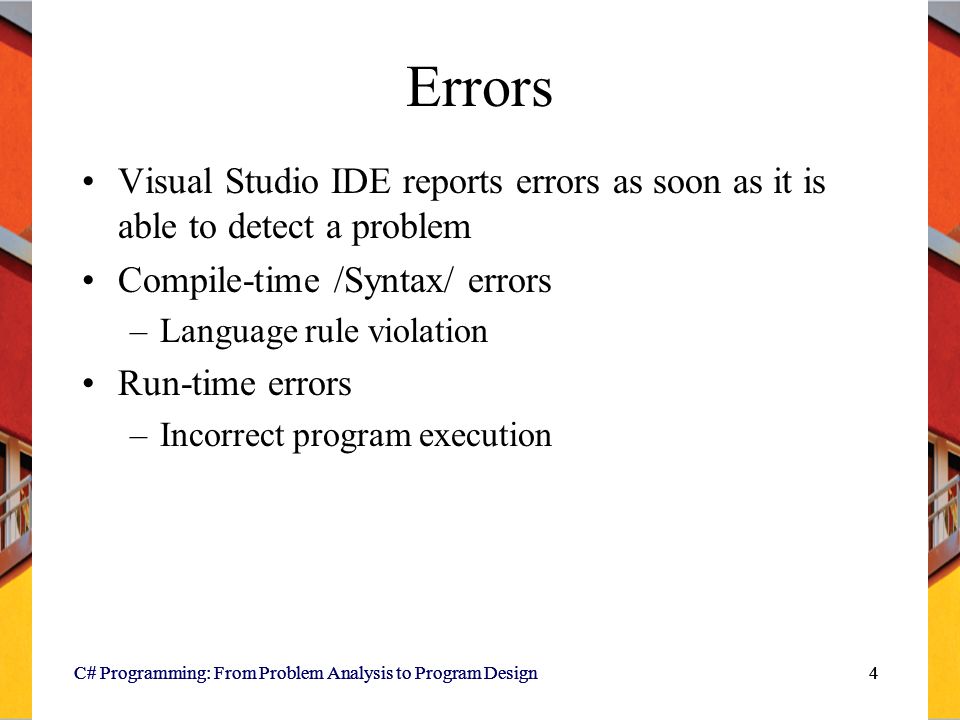 Errors

• Visual Studio IDE reports errors as soon as it is able to detect a problem
• Compile-time /Syntax/ errors
– Language rule violation
• Run-time errors
– Incorrect program execution

C# Programming: From Problem Analysis to Program Design

4